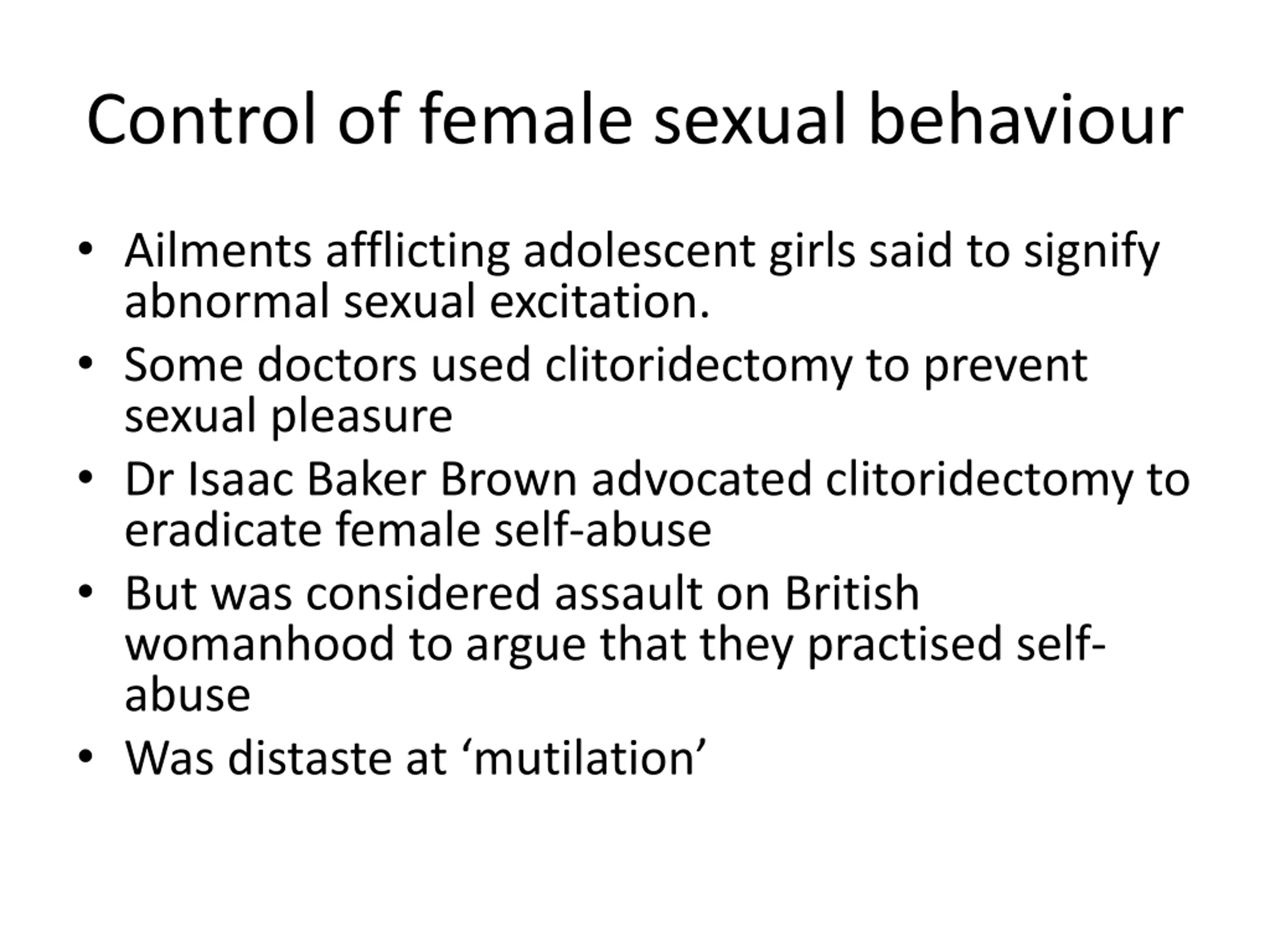 Control of female sexual behaviour

• Ailments afflicting adolescent girls said to signify abnormal sexual excitation.
• Some doctors used clitoridectomy to prevent sexual pleasure
• Dr Isaac Baker Brown advocated clitoridectomy to eradicate female self-abuse
• But was considered assault on British womanhood to argue that they practised self-abuse
• Was distaste at ‘mutilation’